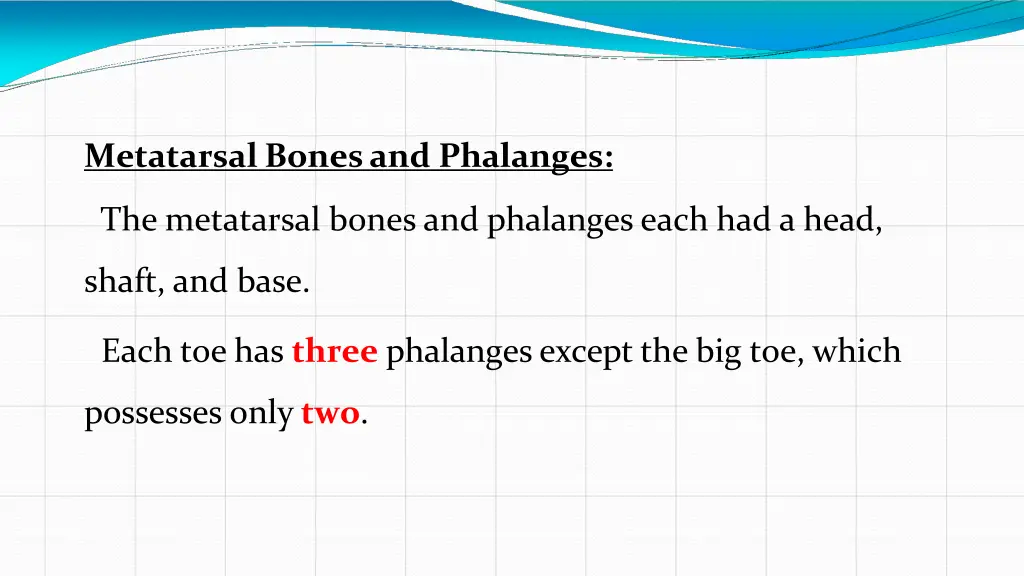 Metatarsal Bones and Phalanges:

The metatarsal bones and phalanges each had a head, shaft, and base.

Each toe has three phalanges except the big toe, which possesses only two.